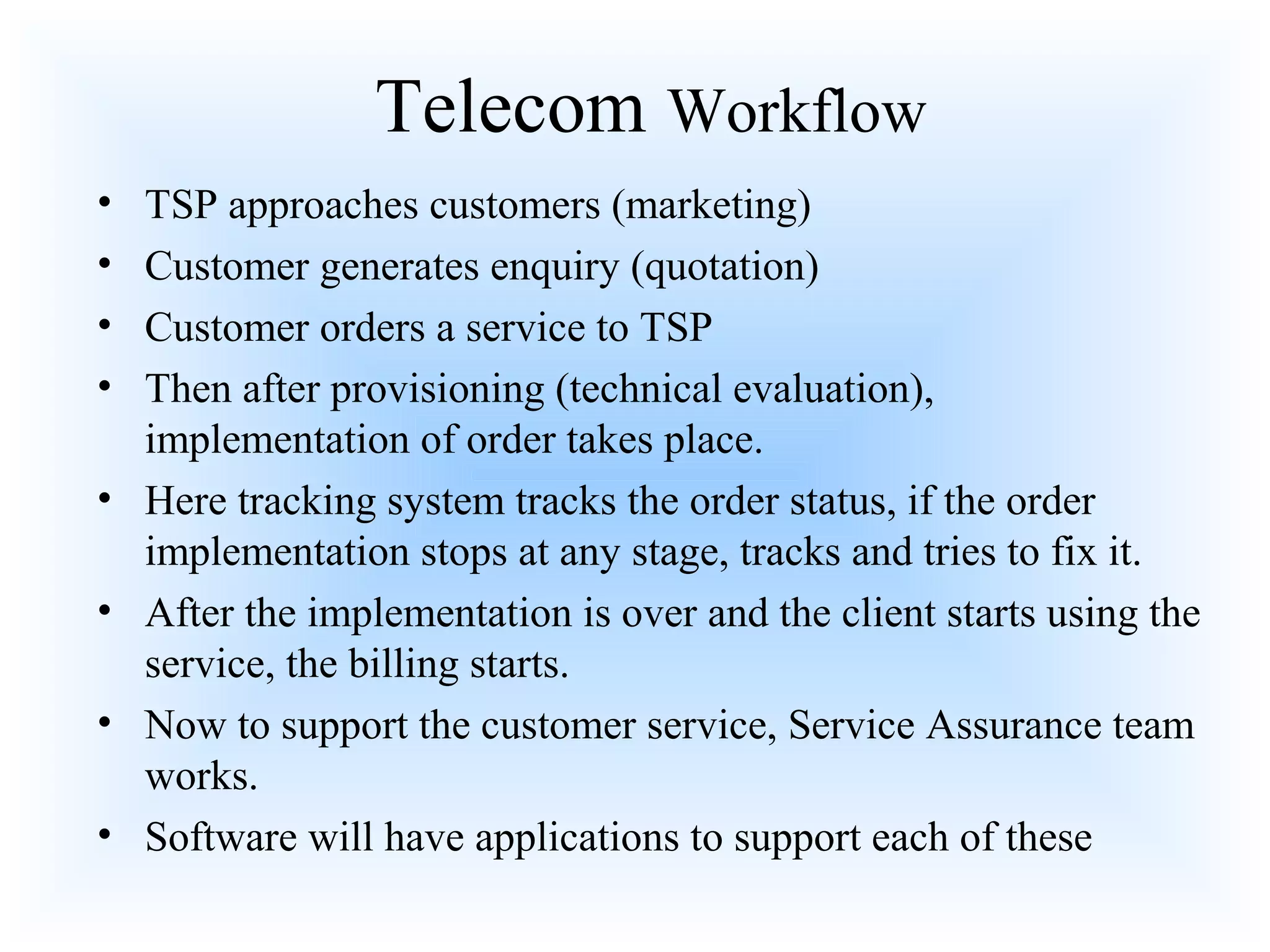 Telecom Workflow

• TSP approaches customers (marketing)
• Customer generates enquiry (quotation)
• Customer orders a service to TSP
• Then after provisioning (technical evaluation), implementation of order takes place.
• Here tracking system tracks the order status, if the order implementation stops at any stage, tracks and tries to fix it.
• After the implementation is over and the client starts using the service, the billing starts.
• Now to support the customer service, Service Assurance team works.
• Software will have applications to support each of these